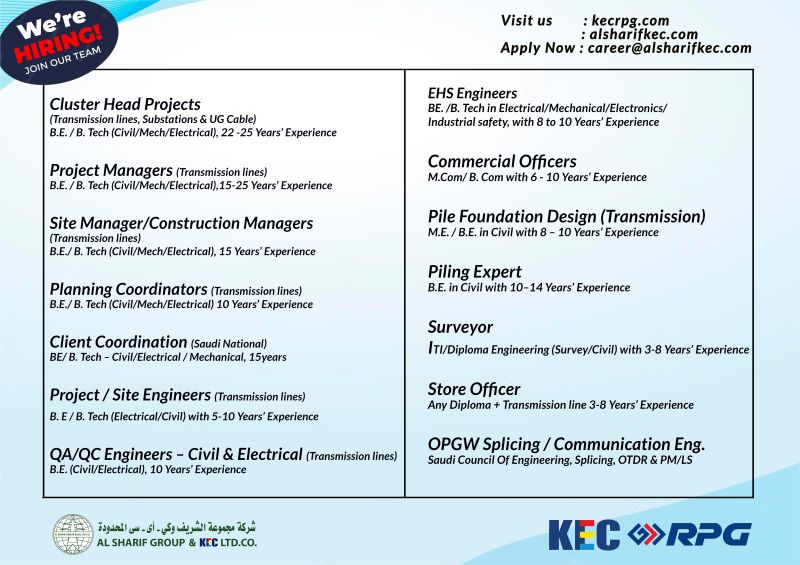 We're HIRING!
JOIN OUR TEAM

Visit us : kecrpg.com
: alsharifkec.com
Apply Now : career@alsharifkec.com

Cluster Head Projects
(Transmission lines, Substations & UG Cable)
B.E. / B. Tech (Civil/Mech/Electrical), 22 -25 Years' Experience

Project Managers (Transmission lines)
B.E. / B. Tech (Civil/Mech/Electrical),15-25 Years' Experience

Site Manager/Construction Managers
(Transmission lines)
B.E./ B. Tech (Civil/Mech/Electrical), 15 Years' Experience

Planning Coordinators (Transmission lines)
B.E./ B. Tech (Civil/Mech/Electrical) 10 Years' Experience

Client Coordination (Saudi National)
BE/ B. Tech – Civil/Electrical / Mechanical, 15years

Project / Site Engineers (Transmission lines)
B. E / B. Tech (Electrical/Civil) with 5-10 Years' Experience

QA/QC Engineers – Civil & Electrical (Transmission lines)
B.E. (Civil/Electrical), 10 Years' Experience

EHS Engineers
BE. /B. Tech in Electrical/Mechanical/Electronics/ Industrial safety, with 8 to 10 Years' Experience

Commercial Officers
M.Com/ B. Com with 6 - 10 Years' Experience

Pile Foundation Design (Transmission)
M.E. / B.E. in Civil with 8 – 10 Years' Experience

Piling Expert
B.E. in Civil with 10–14 Years' Experience

Surveyor
ITI/Diploma Engineering (Survey/Civil) with 3-8 Years' Experience

Store Officer
Any Diploma + Transmission line 3-8 Years' Experience

OPGW Splicing / Communication Eng.
Saudi Council Of Engineering, Splicing, OTDR & PM/LS

شركة مجموعة الشريف وكي - أي - سي المحدودة
AL SHARIF GROUP & KEC LTD.CO.

KEC RPG